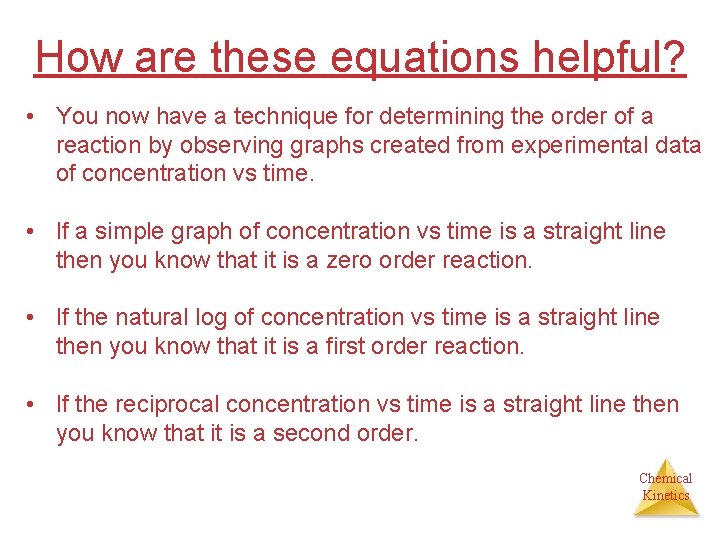 How are these equations helpful?

• You now have a technique for determining the order of a reaction by observing graphs created from experimental data of concentration vs time.

• If a simple graph of concentration vs time is a straight line then you know that it is a zero order reaction.

• If the natural log of concentration vs time is a straight line then you know that it is a first order reaction.

• If the reciprocal concentration vs time is a straight line then you know that it is a second order.

Chemical Kinetics